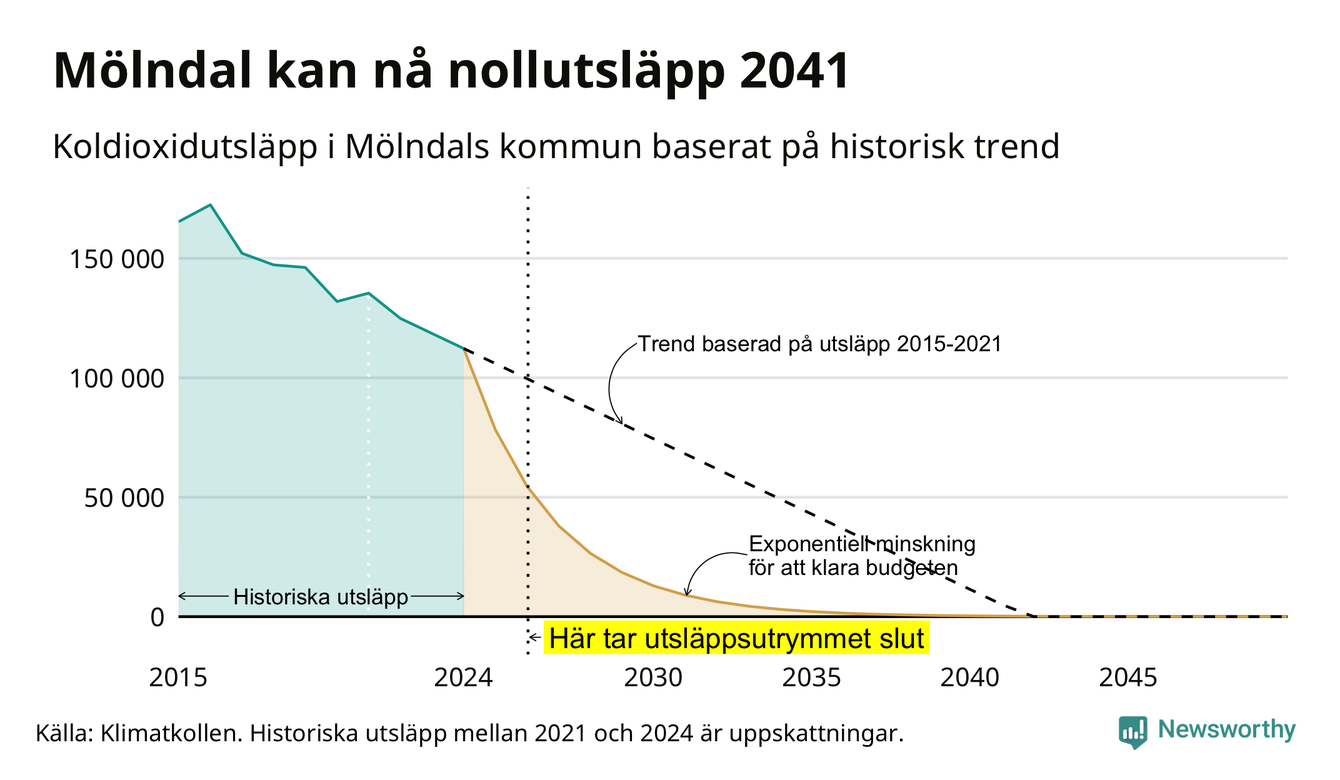 Mölndal kan nå nollutsläpp 2041

Koldioxidutsläpp i Mölndals kommun baserat på historisk trend

150 000
100 000
50 000
0

Trend baserad på utsläpp 2015-2021

Exponentiell minskning för att klara budgeten

Historiska utsläpp

Här tar utsläppsutrymmet slut

2015
2024
2030
2035
2040
2045

Källa: Klimatkollen. Historiska utsläpp mellan 2021 och 2024 är uppskattningar.

Newsworthy